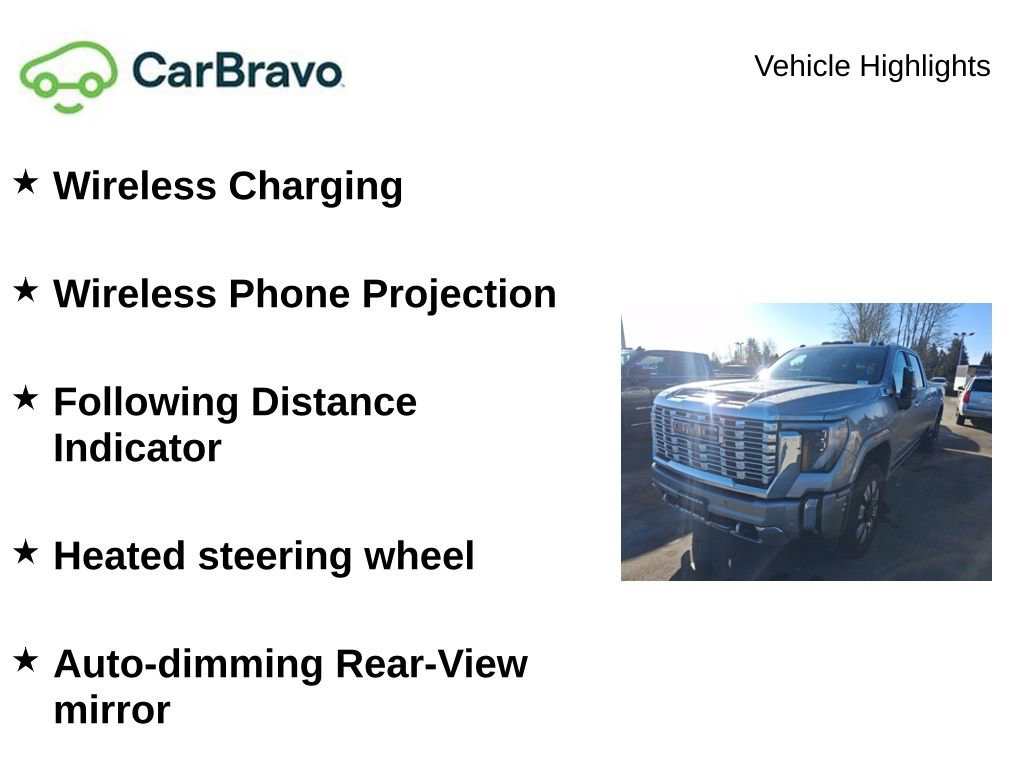 CarBravo

Vehicle Highlights

★ Wireless Charging

★ Wireless Phone Projection

★ Following Distance Indicator

★ Heated steering wheel

★ Auto-dimming Rear-View mirror

GMC